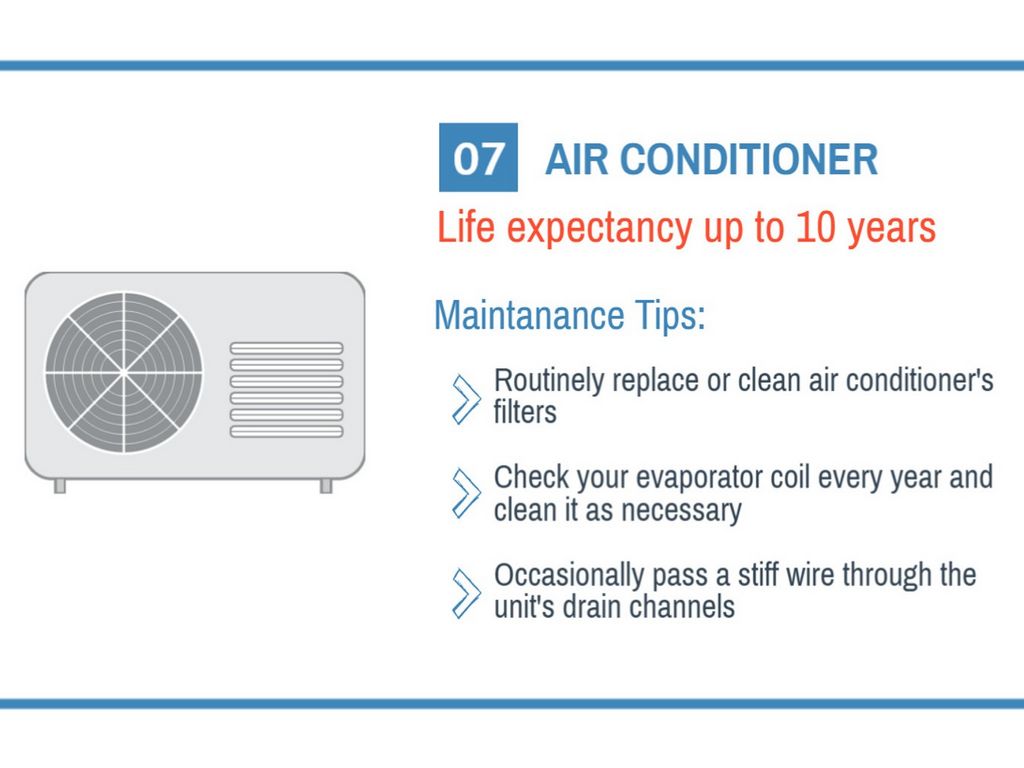 07 AIR CONDITIONER

Life expectancy up to 10 years

Maintanance Tips:

Routinely replace or clean air conditioner's filters

Check your evaporator coil every year and clean it as necessary

Occasionally pass a stiff wire through the unit's drain channels